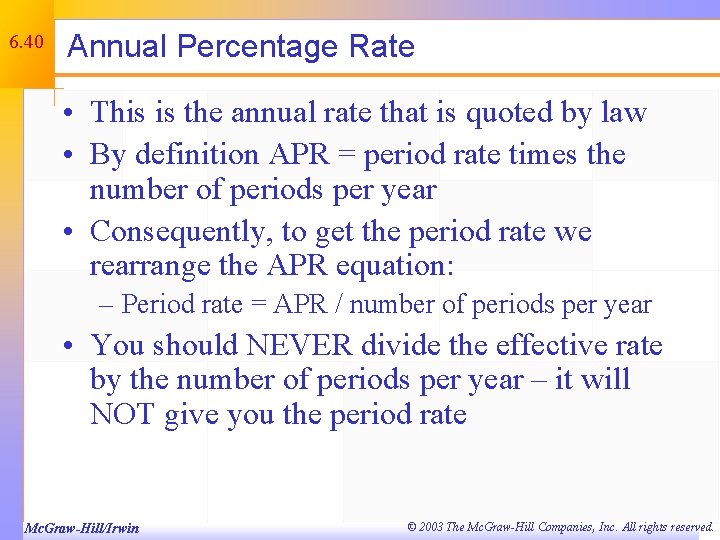 6.40

Annual Percentage Rate

• This is the annual rate that is quoted by law
• By definition APR = period rate times the number of periods per year
• Consequently, to get the period rate we rearrange the APR equation:
– Period rate = APR / number of periods per year
• You should NEVER divide the effective rate by the number of periods per year – it will NOT give you the period rate

McGraw-Hill/Irwin

© 2003 The McGraw-Hill Companies, Inc. All rights reserved.